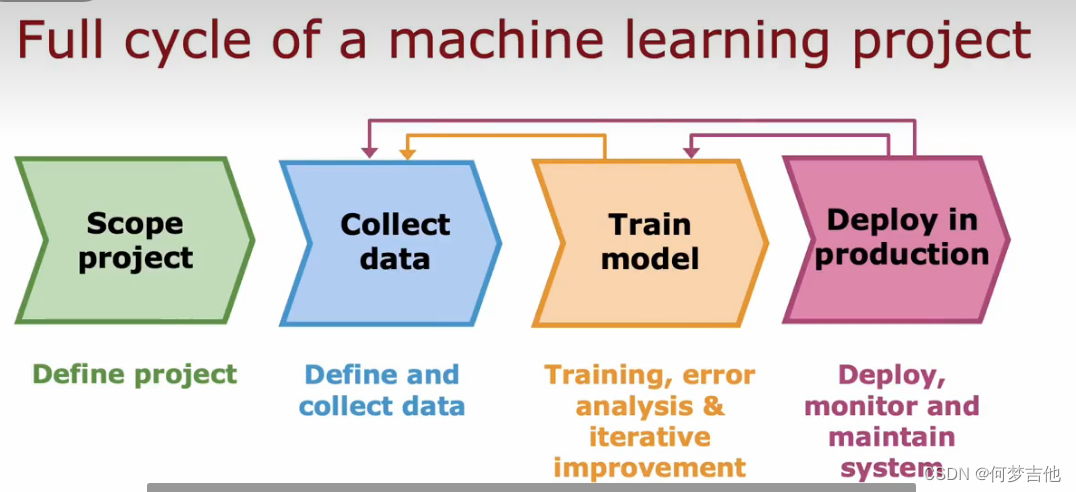 Full cycle of a machine learning project

Scope project

Collect data

Train model

Deploy in production

Define project

Define and collect data

Training, error analysis & iterative improvement

Deploy, monitor and maintain system

CSDN @何梦吉他